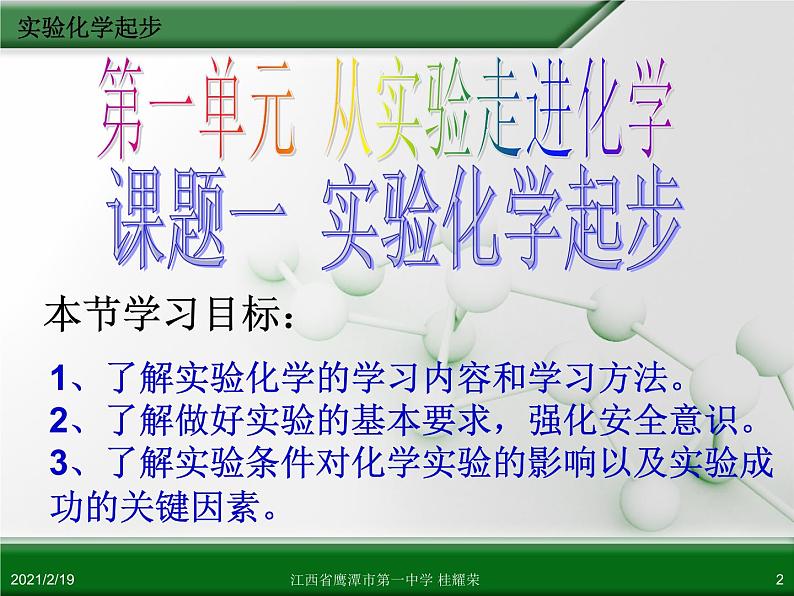 实验化学起步

第一单元 从实验走进化学
课题一 实验化学起步

本节学习目标：

1、了解实验化学的学习内容和学习方法。
2、了解做好实验的基本要求，强化安全意识。
3、了解实验条件对化学实验的影响以及实验成功的关键因素。

2021/2/19 江西省鹰潭市第一中学 桂耀荣 2